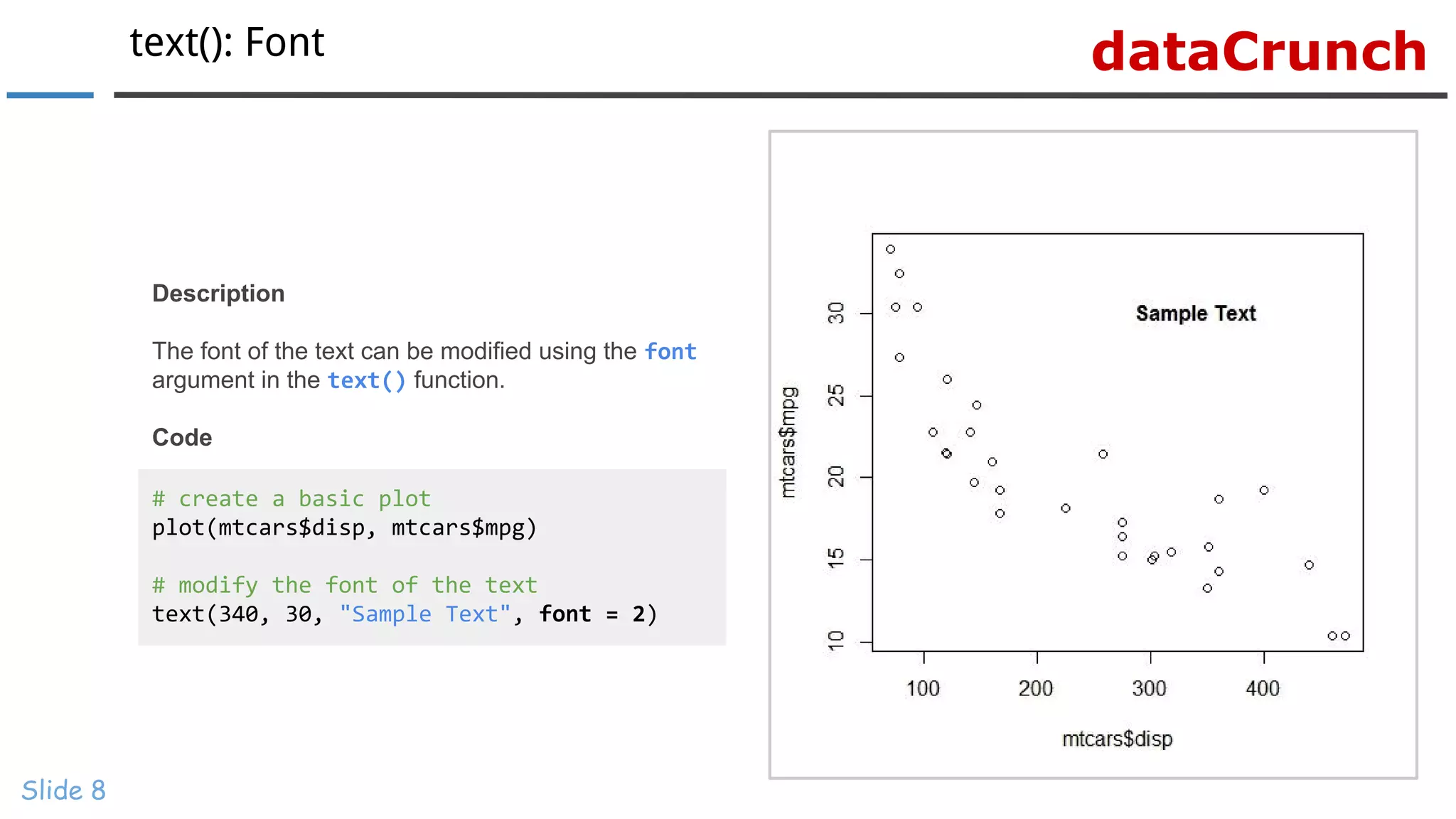 text(): Font

dataCrunch

Description

The font of the text can be modified using the font argument in the text() function.

Code

# create a basic plot
plot(mtcars$disp, mtcars$mpg)

# modify the font of the text
text(340, 30, "Sample Text", font = 2)

Sample Text

mtcars$mpg

10 15 20 25 30

100 200 300 400

mtcars$disp

Slide 8